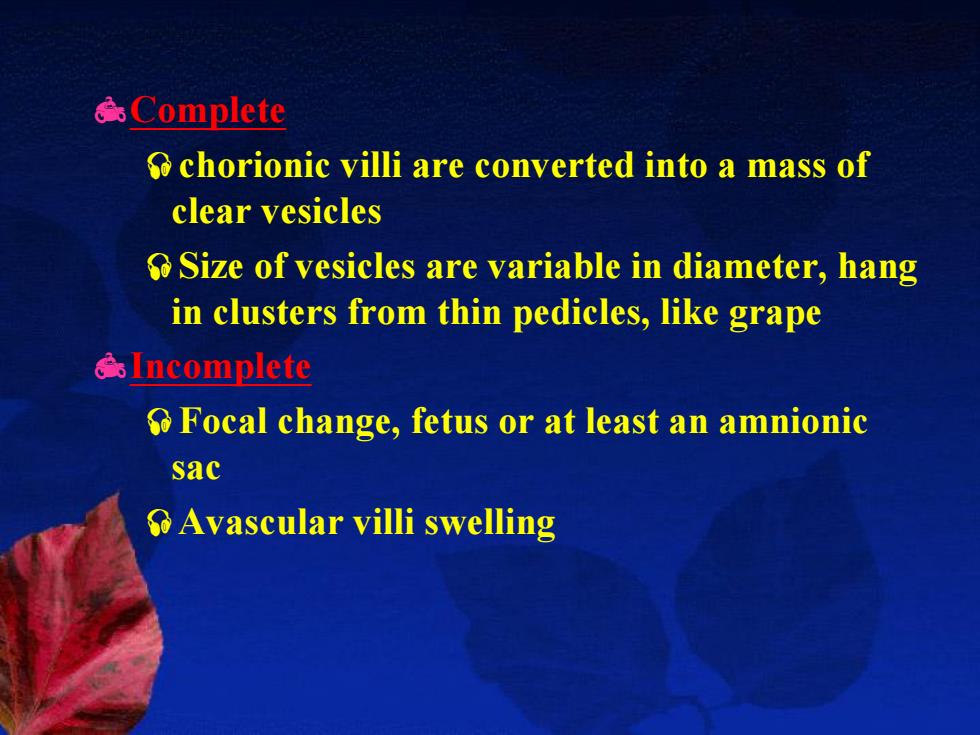 Complete

chorionic villi are converted into a mass of clear vesicles

Size of vesicles are variable in diameter, hang in clusters from thin pedicles, like grape

Incomplete

Focal change, fetus or at least an amnionic sac

Avascular villi swelling